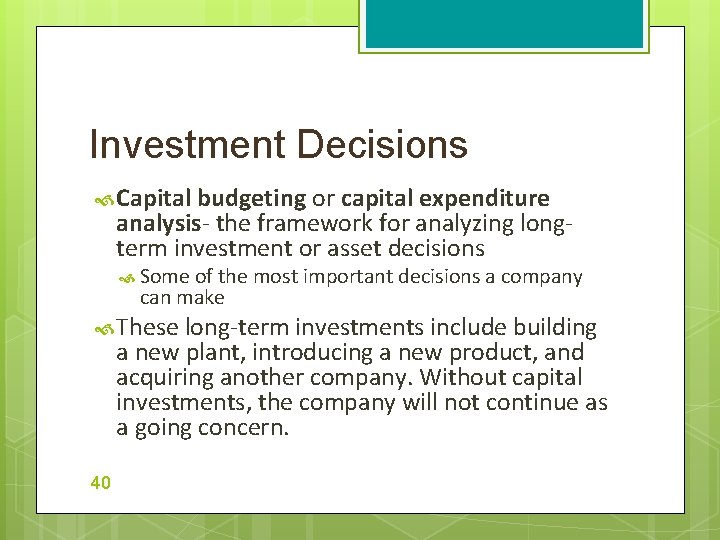 Investment Decisions

Capital budgeting or capital expenditure analysis- the framework for analyzing long-term investment or asset decisions

Some of the most important decisions a company can make

These long-term investments include building a new plant, introducing a new product, and acquiring another company. Without capital investments, the company will not continue as a going concern.

40